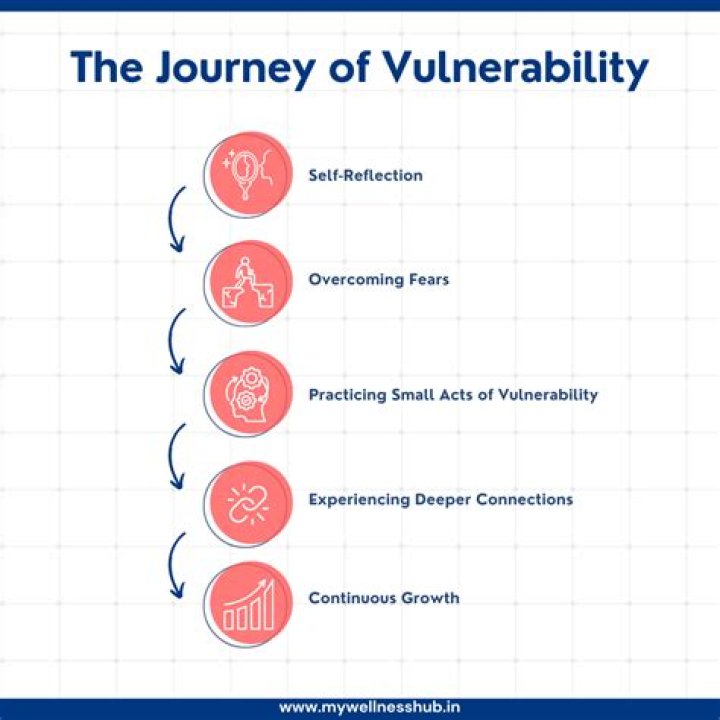 The Journey of Vulnerability

Self-Reflection

Overcoming Fears

Practicing Small Acts of Vulnerability

Experiencing Deeper Connections

Continuous Growth

www.mywellnesshub.in